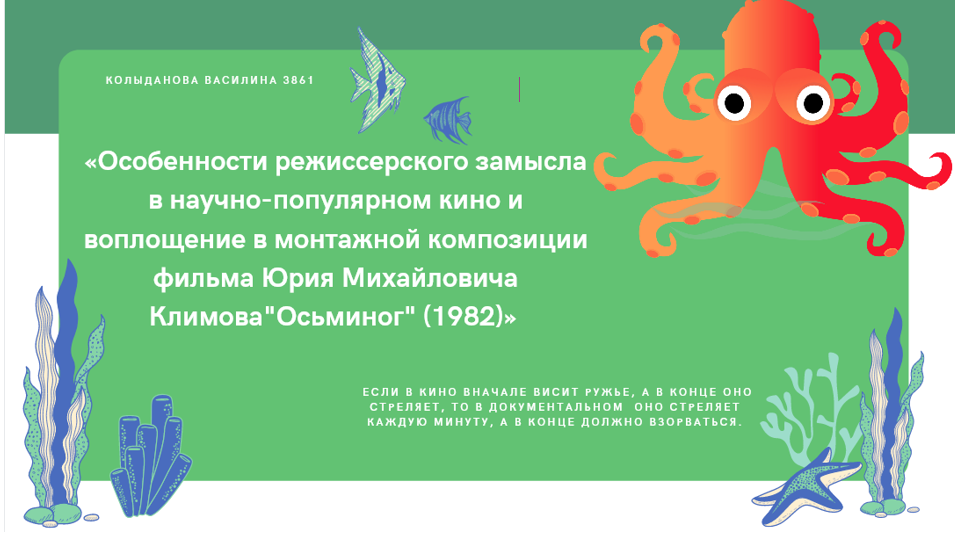 КОЛЫДАНОВА ВАСИЛИНА 3861

«Особенности режиссерского замысла в научно-популярном кино и воплощение в монтажной композиции фильма Юрия Михайловича Климова"Осьминог" (1982)»

ЕСЛИ В КИНО ВНАЧАЛЕ ВИСИТ РУЖЬЕ, А В КОНЦЕ ОНО СТРЕЛЯЕТ, ТО В ДОКУМЕНТАЛЬНОМ ОНО СТРЕЛЯЕТ КАЖДУЮ МИНУТУ, А В КОНЦЕ ДОЛЖНО ВЗОРВАТЬСЯ.